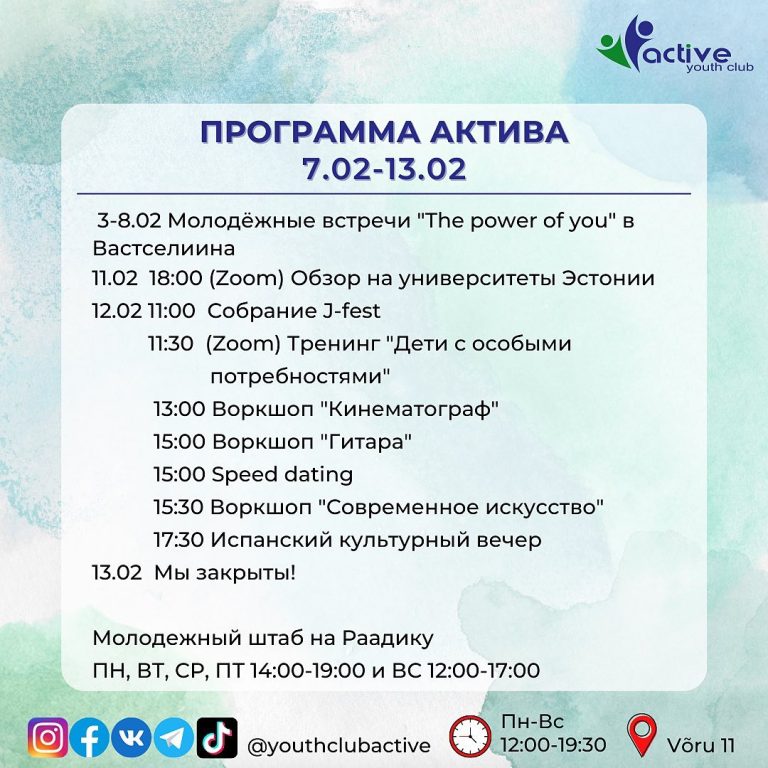 active
youth club

ПРОГРАММА АКТИВА
7.02-13.02

3-8.02 Молодёжные встречи "The power of you" в Вастселиина
11.02 18:00 (Zoom) Обзор на университеты Эстонии
12.02 11:00 Собрание J-fest
11:30 (Zoom) Тренинг "Дети с особыми потребностями"
13:00 Воркшоп "Кинематограф"
15:00 Воркшоп "Гитара"
15:00 Speed dating
15:30 Воркшоп "Современное искусство"
17:30 Испанский культурный вечер
13.02 Мы закрыты!

Молодежный штаб на Раадику
ПН, ВТ, СР, ПТ 14:00-19:00 и ВС 12:00-17:00

@youthclubactive
Пн-Вс
12:00-19:30
Võru 11